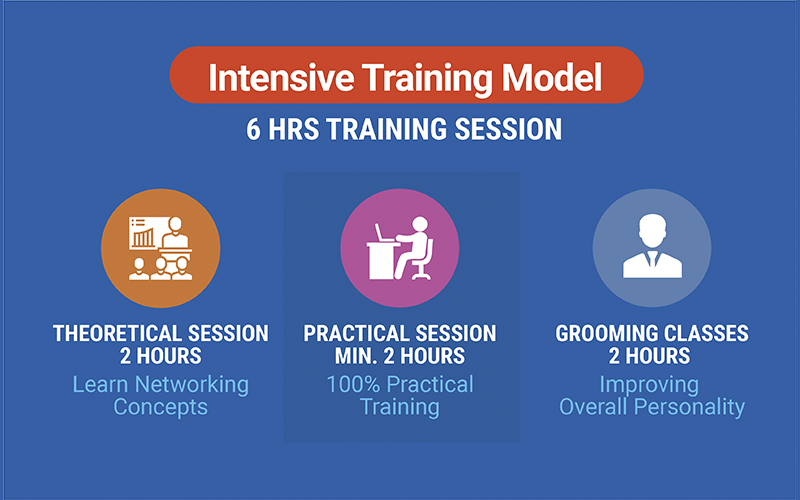 Intensive Training Model
6 HRS TRAINING SESSION

THEORETICAL SESSION 2 HOURS
Learn Networking Concepts

PRACTICAL SESSION MIN. 2 HOURS
100% Practical Training

GROOMING CLASSES 2 HOURS
Improving Overall Personality